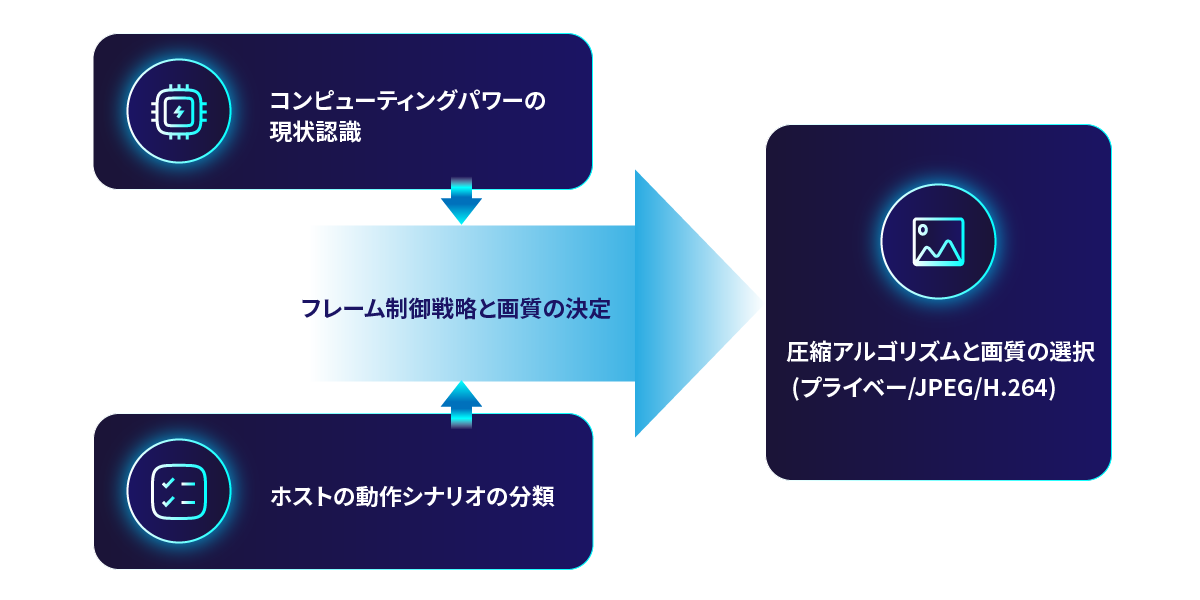 コンピューティングパワーの現状認識

フレーム制御戦略と画質の決定

ホストの動作シナリオの分類

圧縮アルゴリズムと画質の選択
(プライベー/JPEG/H.264)